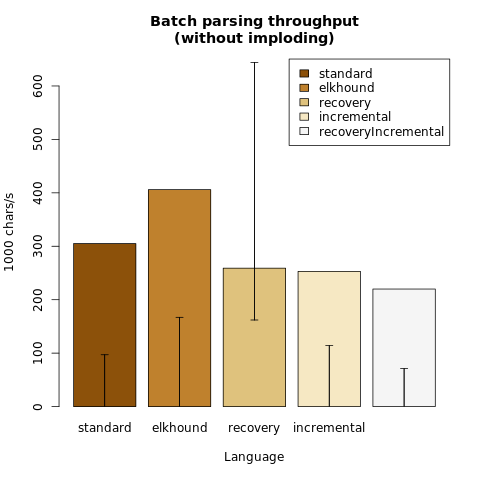 Batch parsing throughput
(without imploding)

standard
elkhound
recovery
incremental
recoveryIncremental

1000 chars/s

0
100
200
300
400
500
600

standard
elkhound
recovery
incremental

Language